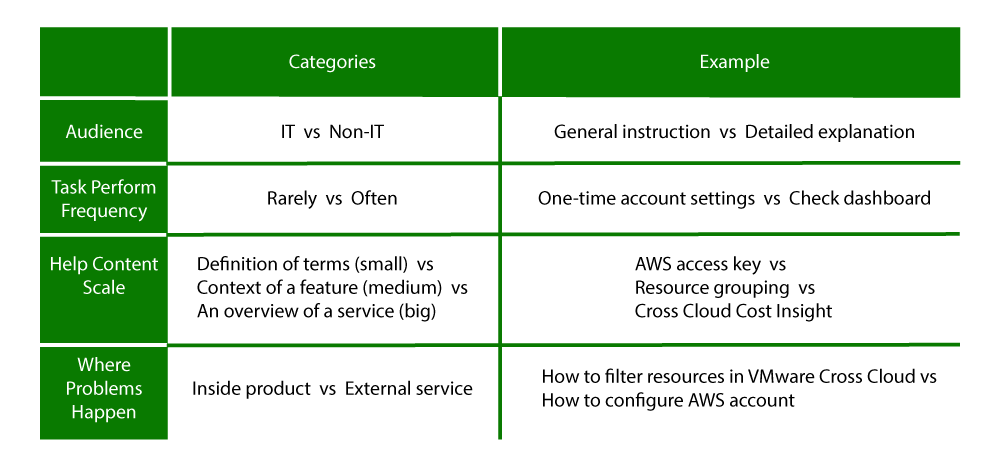 | | Categories | Example |
|---|---|---|
| Audience | IT vs Non-IT | General instruction vs Detailed explanation |
| Task Perform Frequency | Rarely vs Often | One-time account settings vs Check dashboard |
| Help Content Scale | Definition of terms (small) vs Context of a feature (medium) vs An overview of a service (big) | AWS access key vs Resource grouping vs Cross Cloud Cost Insight |
| Where Problems Happen | Inside product vs External service | How to filter resources in VMware Cross Cloud vs How to configure AWS account |